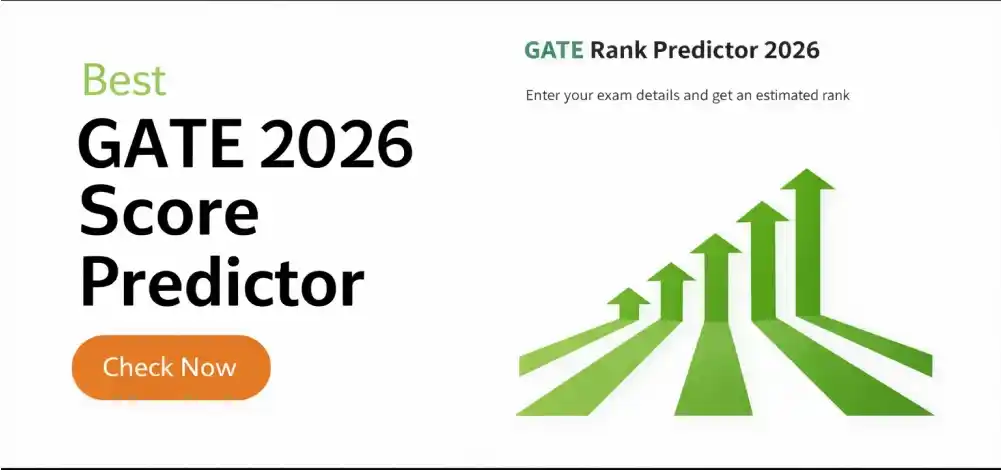 Best
GATE 2026
Score
Predictor

Check Now

GATE Rank Predictor 2026

Enter your exam details and get an estimated rank